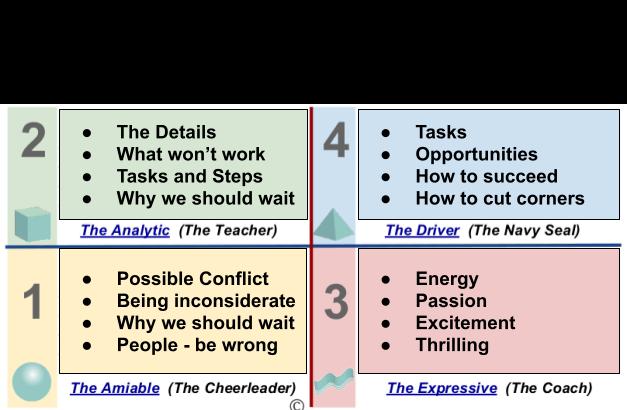 2

- The Details
- What won't work
- Tasks and Steps
- Why we should wait

The Analytic (The Teacher)

4

- Tasks
- Opportunities
- How to succeed
- How to cut corners

The Driver (The Navy Seal)

1

- Possible Conflict
- Being inconsiderate
- Why we should wait
- People - be wrong

The Amiable (The Cheerleader)

3

- Energy
- Passion
- Excitement
- Thrilling

The Expressive (The Coach)

©